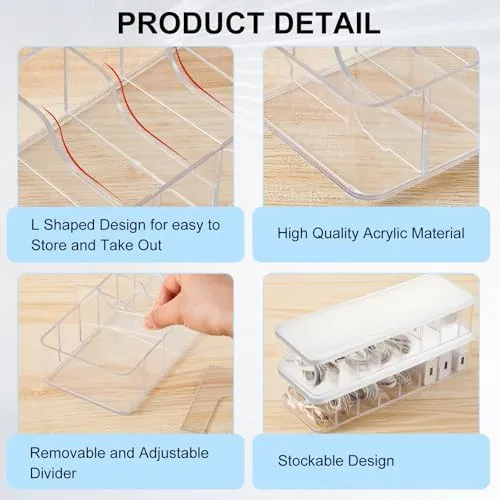 PRODUCT DETAIL

L Shaped Design for easy to Store and Take Out

High Quality Acrylic Material

Removable and Adjustable Divider

Stockable Design